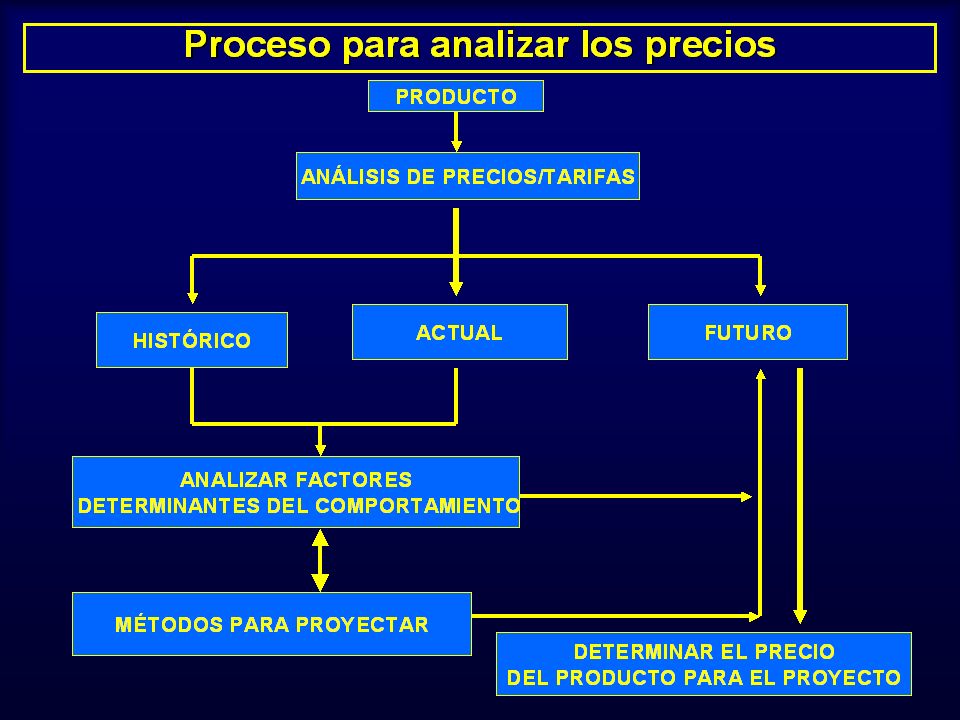 Proceso para analizar los precios

PRODUCTO

ANÁLISIS DE PRECIOS/TARIFAS

HISTÓRICO

ACTUAL

FUTURO

ANALIZAR FACTORES DETERMINANTES DEL COMPORTAMIENTO

MÉTODOS PARA PROYECTAR

DETERMINAR EL PRECIO DEL PRODUCTO PARA EL PROYECTO